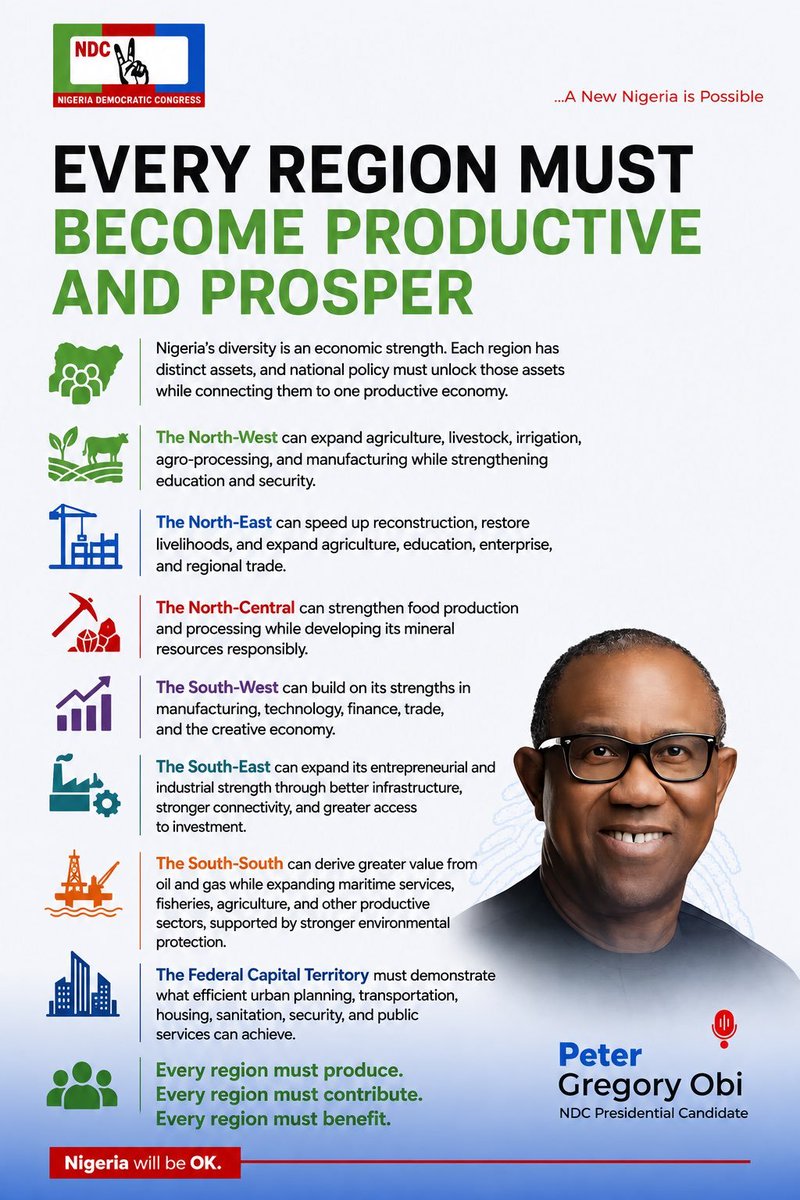 NDC
NIGERIA DEMOCRATIC CONGRESS

...A New Nigeria is Possible

EVERY REGION MUST BECOME PRODUCTIVE AND PROSPER

Nigeria's diversity is an economic strength. Each region has distinct assets, and national policy must unlock those assets while connecting them to one productive economy.

The North-West can expand agriculture, livestock, irrigation, agro-processing, and manufacturing while strengthening education and security.

The North-East can speed up reconstruction, restore livelihoods, and expand agriculture, education, enterprise, and regional trade.

The North-Central can strengthen food production and processing while developing its mineral resources responsibly.

The South-West can build on its strengths in manufacturing, technology, finance, trade, and the creative economy.

The South-East can expand its entrepreneurial and industrial strength through better infrastructure, stronger connectivity, and greater access to investment.

The South-South can derive greater value from oil and gas while expanding maritime services, fisheries, agriculture, and other productive sectors, supported by stronger environmental protection.

The Federal Capital Territory must demonstrate what efficient urban planning, transportation, housing, sanitation, security, and public services can achieve.

Every region must produce.
Every region must contribute.
Every region must benefit.

Peter
Gregory Obi
NDC Presidential Candidate

Nigeria will be OK.